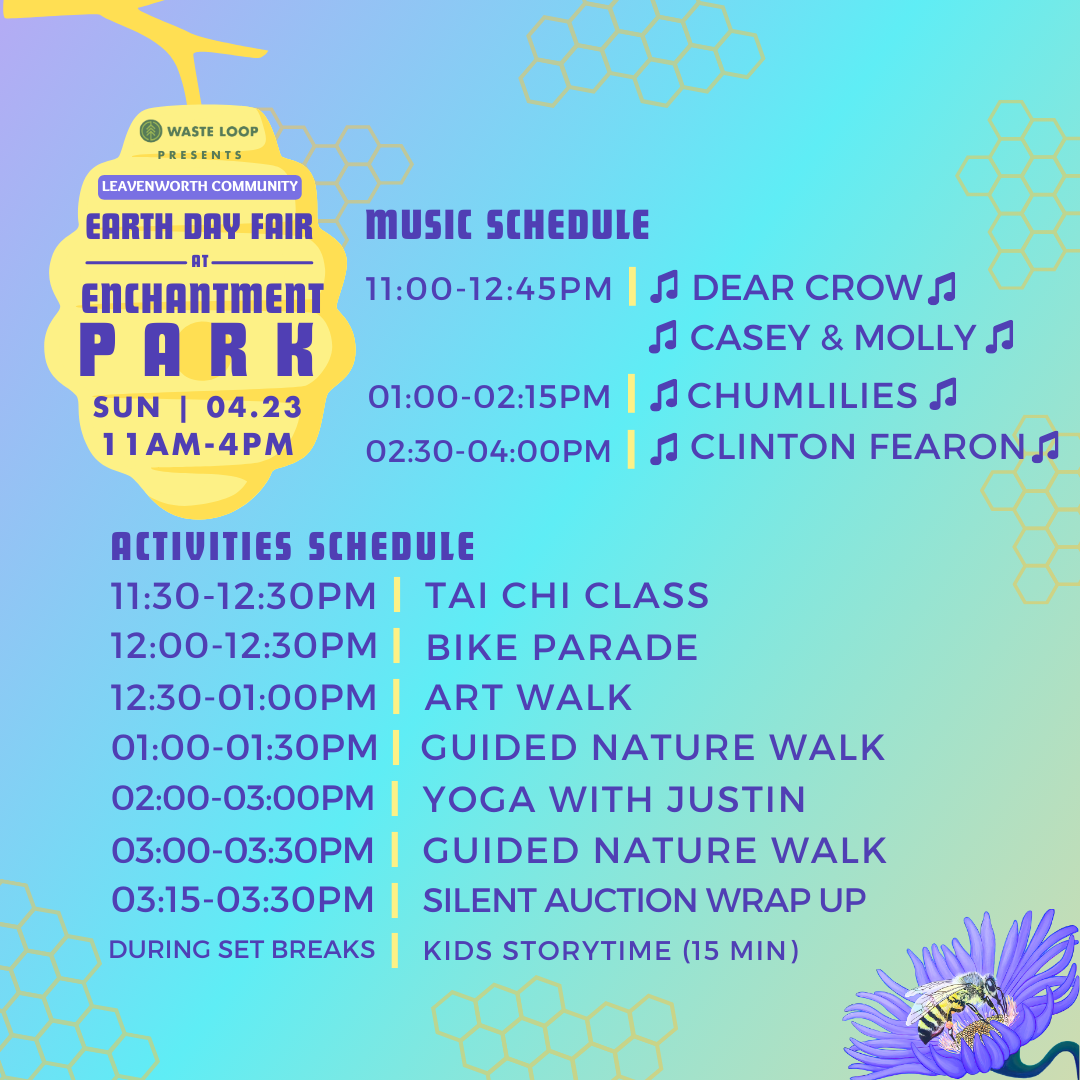 WASTE LOOP
PRESENTS
LEAVENWORTH COMMUNITY
EARTH DAY FAIR
AT
ENCHANTMENT
PARK
SUN | 04.23
11AM-4PM

MUSIC SCHEDULE
11:00-12:45PM | ♫ DEAR CROW ♫
♫ CASEY & MOLLY ♫
01:00-02:15PM | ♫ CHUMLILIES ♫
02:30-04:00PM | ♫ CLINTON FEARON ♫

ACTIVITIES SCHEDULE
11:30-12:30PM | TAI CHI CLASS
12:00-12:30PM | BIKE PARADE
12:30-01:00PM | ART WALK
01:00-01:30PM | GUIDED NATURE WALK
02:00-03:00PM | YOGA WITH JUSTIN
03:00-03:30PM | GUIDED NATURE WALK
03:15-03:30PM | SILENT AUCTION WRAP UP
DURING SET BREAKS | KIDS STORYTIME (15 MIN)